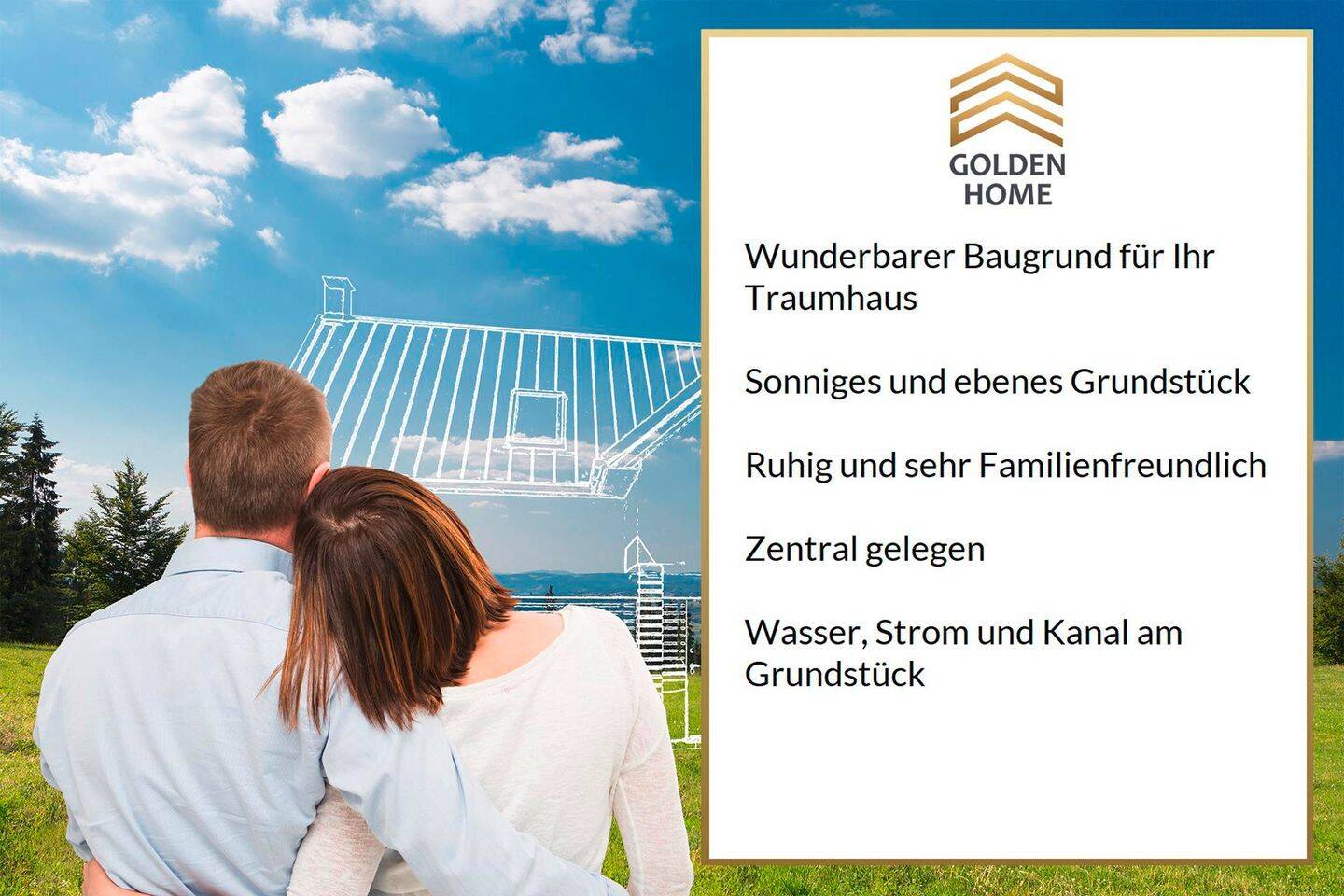 GOLDEN
HOME

Wunderbarer Baugrund für Ihr Traumhaus

Sonniges und ebenes Grundstück

Ruhig und sehr Familienfreundlich

Zentral gelegen

Wasser, Strom und Kanal am Grundstück